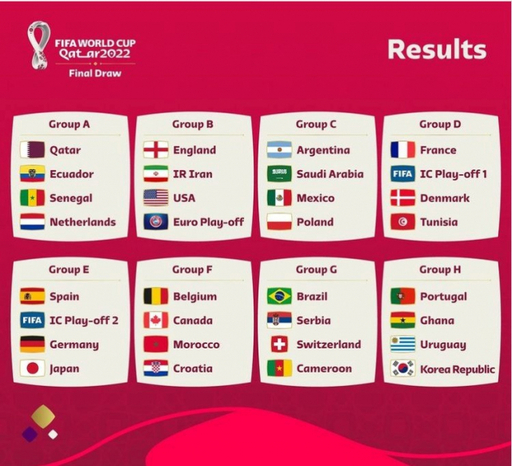 FIFA WORLD CUP
Qatar2022
Final Draw

Results

Group A
Qatar
Ecuador
Senegal
Netherlands

Group B
England
IR Iran
USA
Euro Play-off

Group C
Argentina
Saudi Arabia
Mexico
Poland

Group D
France
FIFA IC Play-off 1
Denmark
Tunisia

Group E
Spain
FIFA IC Play-off 2
Germany
Japan

Group F
Belgium
Canada
Morocco
Croatia

Group G
Brazil
Serbia
Switzerland
Cameroon

Group H
Portugal
Ghana
Uruguay
Korea Republic